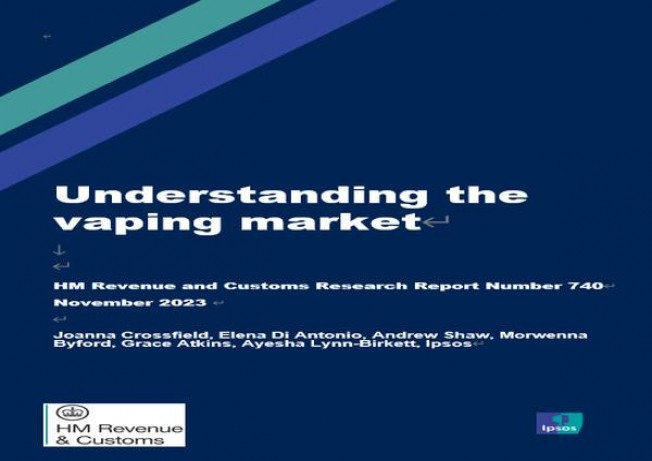 Understanding the vaping market

HM Revenue and Customs Research Report Number 740
November 2023

Joanna Crossfield, Elena Di Antonio, Andrew Shaw, Morwenna Byford, Grace Atkins, Ayesha Lynn-Birkett, Ipsos

HM Revenue & Customs

Ipsos